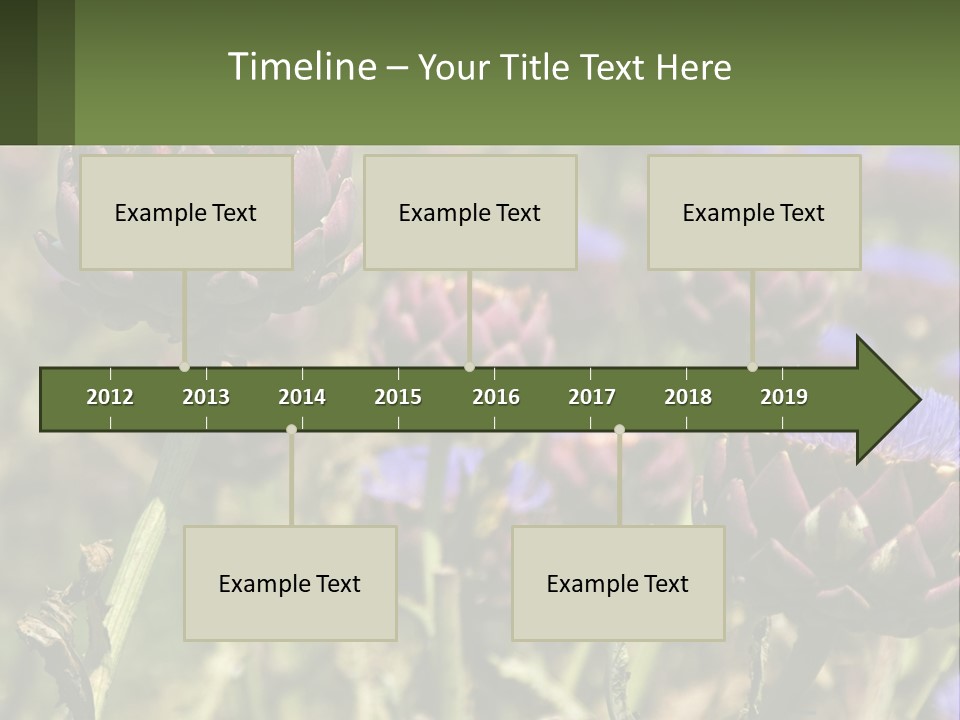 Timeline – Your Title Text Here

Example Text

Example Text

Example Text

2012 2013 2014 2015 2016 2017 2018 2019

Example Text

Example Text